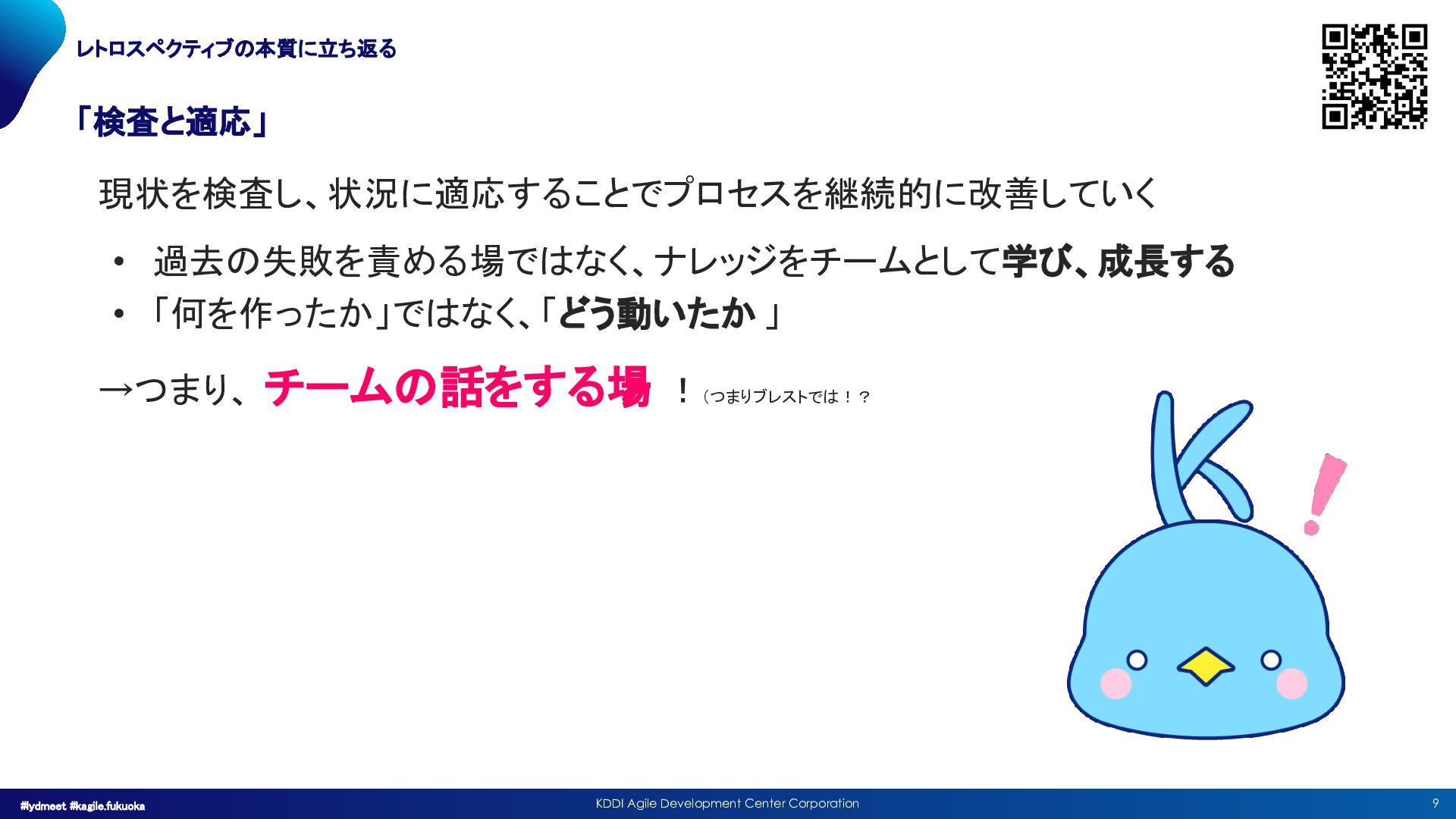 レトロスペクティブの本質に立ち返る

「検査と適応」

現状を検査し、状況に適応することでプロセスを継続的に改善していく

• 過去の失敗を責める場ではなく、ナレッジをチームとして学び、成長する
• 「何を作ったか」ではなく、「どう動いたか 」

→つまり、チームの話をする場 ！（つまりブレストでは！？

#lydmeet #kagile.fukuoka

KDDI Agile Development Center Corporation

9